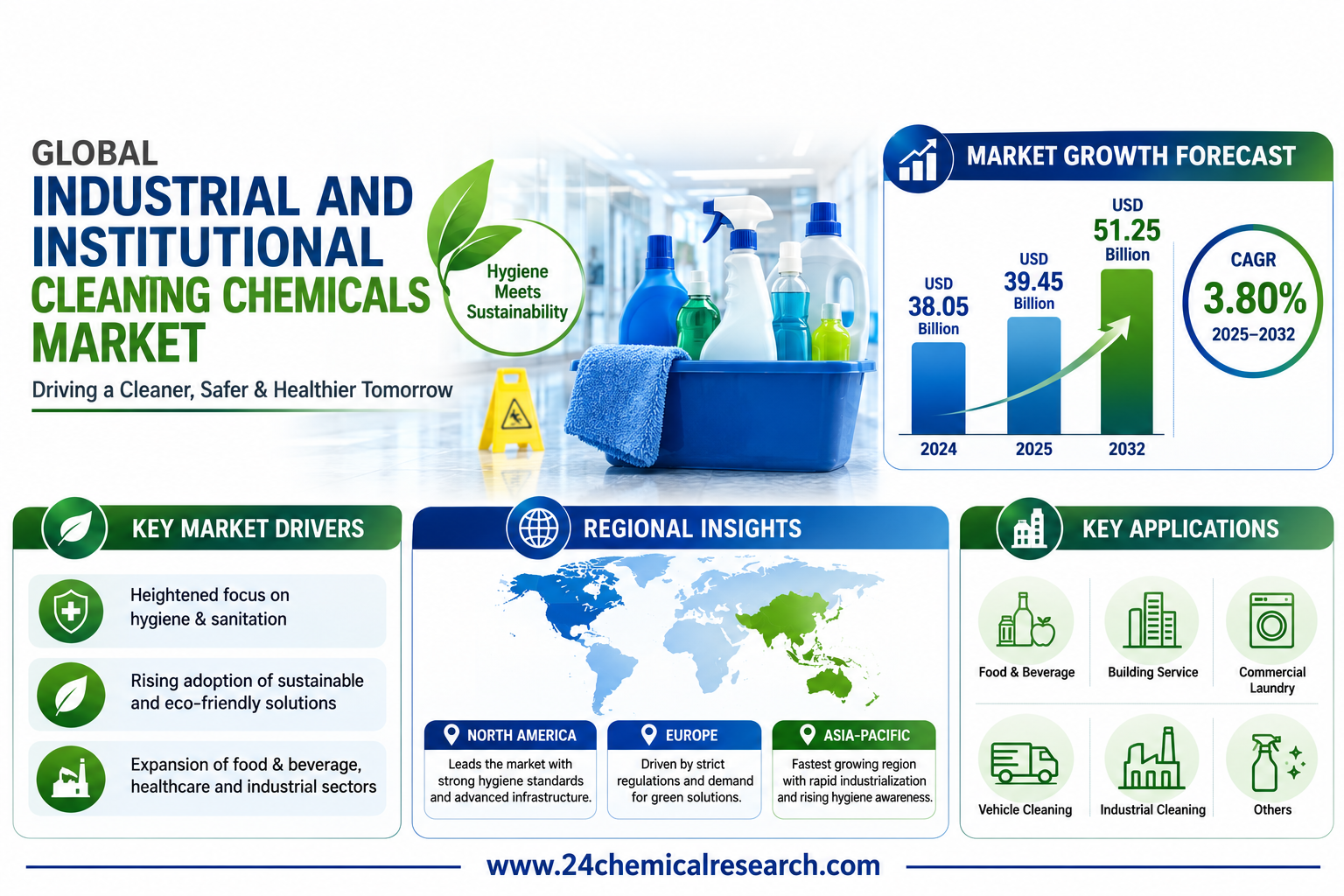 GLOBAL
INDUSTRIAL AND INSTITUTIONAL CLEANING CHEMICALS MARKET

Driving a Cleaner, Safer & Healthier Tomorrow

Hygiene Meets Sustainability

MARKET GROWTH FORECAST

USD 38.05 Billion
USD 39.45 Billion
USD 51.25 Billion

2024
2025
2032

CAGR
3.80%
2025–2032

KEY MARKET DRIVERS

Heightened focus on hygiene & sanitation

Rising adoption of sustainable and eco-friendly solutions

Expansion of food & beverage, healthcare and industrial sectors

REGIONAL INSIGHTS

NORTH AMERICA
Leads the market with strong hygiene standards and advanced infrastructure.

EUROPE
Driven by strict regulations and demand for green solutions.

ASIA-PACIFIC
Fastest growing region with rapid industrialization and rising hygiene awareness.

KEY APPLICATIONS

Food & Beverage
Building Service
Commercial Laundry
Vehicle Cleaning
Industrial Cleaning
Others

www.24chemicalresearch.com